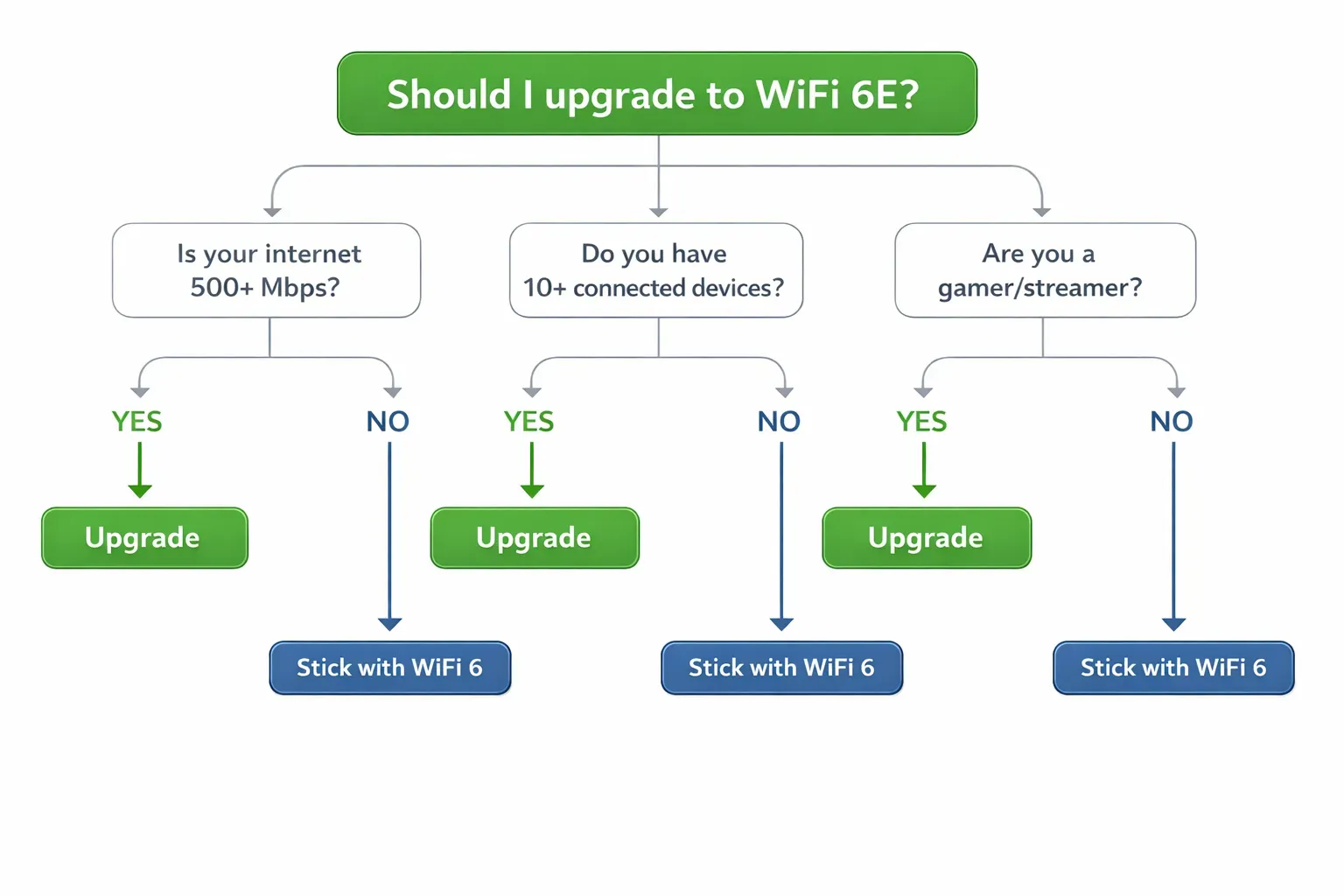 Should I upgrade to WiFi 6E?

Is your internet 500+ Mbps?

YES

Upgrade

NO

Stick with WiFi 6

Do you have 10+ connected devices?

YES

Upgrade

NO

Stick with WiFi 6

Are you a gamer/streamer?

YES

Upgrade

NO

Stick with WiFi 6